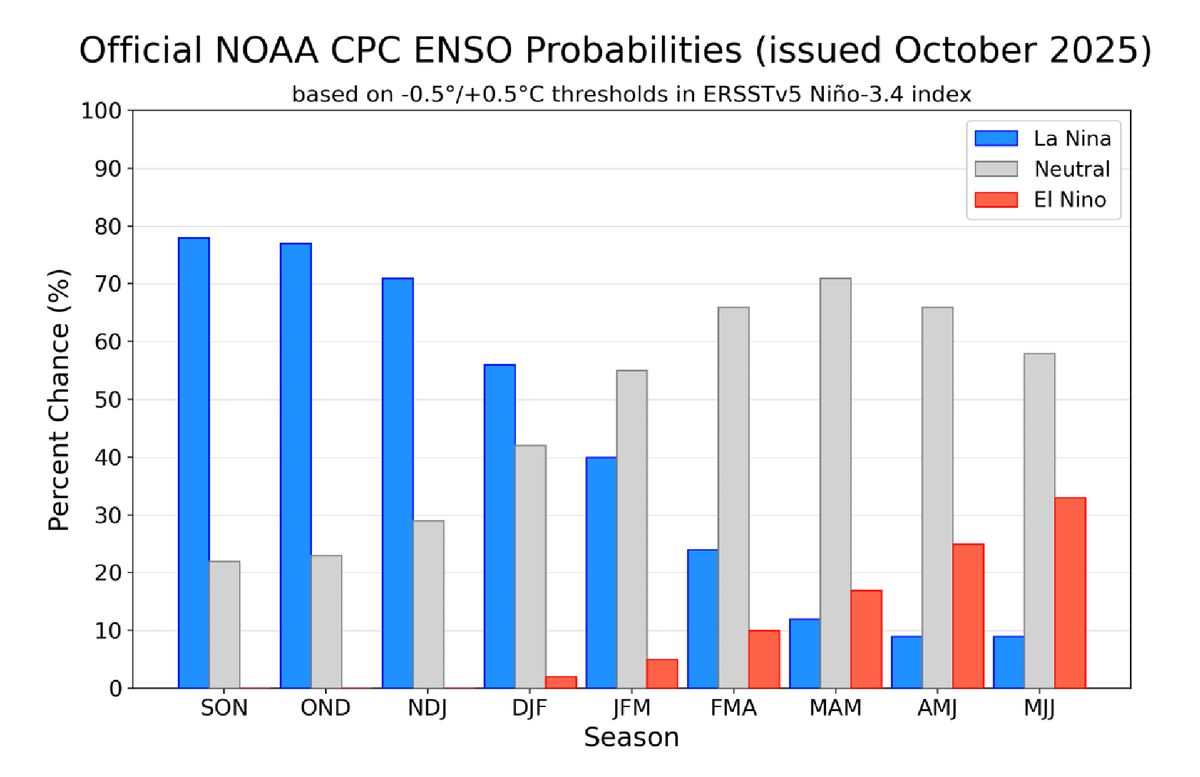 Official NOAA CPC ENSO Probabilities (issued October 2025)
based on -0.5°/+0.5°C thresholds in ERSSTv5 Niño-3.4 index

La Nina
Neutral
El Nino

Percent Chance (%)
100
90
80
70
60
50
40
30
20
10
0

SON
OND
NDJ
DJF
JFM
FMA
MAM
AMJ
MJJ
Season